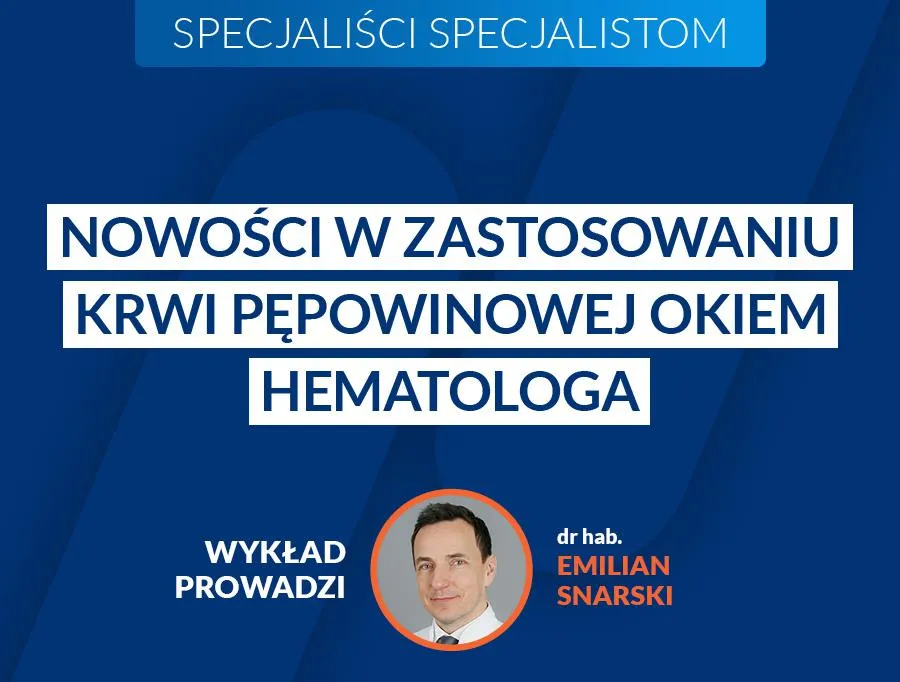 SPECJALIŚCI SPECJALISTOM

NOWOŚCI W ZASTOSOWANIU KRWI PĘPOWINOWEJ OKIEM HEMATOLOGA

WYKŁAD PROWADZI

dr hab.
EMILIAN SNARSKI